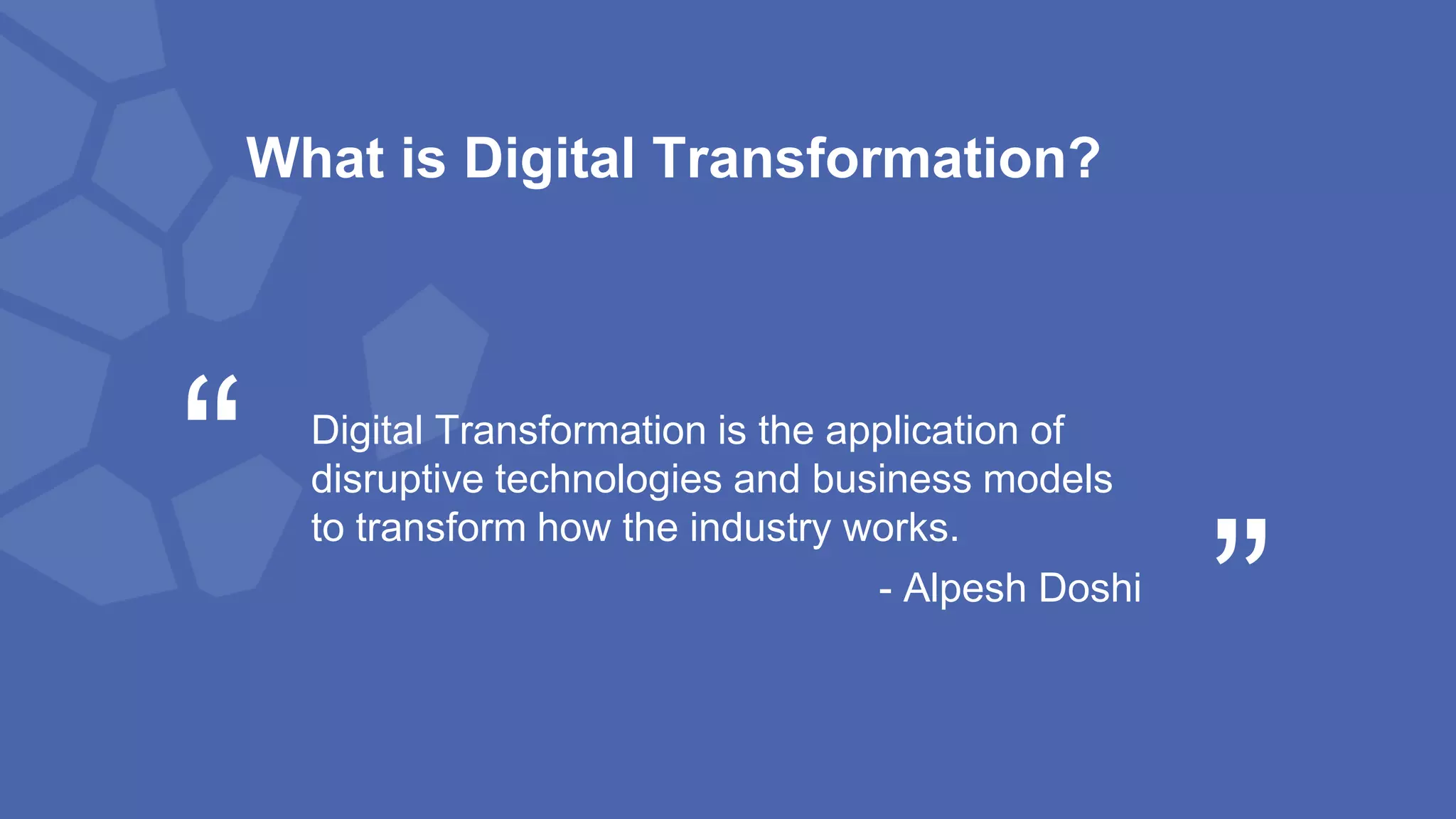 What is Digital Transformation?

“

Digital Transformation is the application of disruptive technologies and business models to transform how the industry works.

”

- Alpesh Doshi